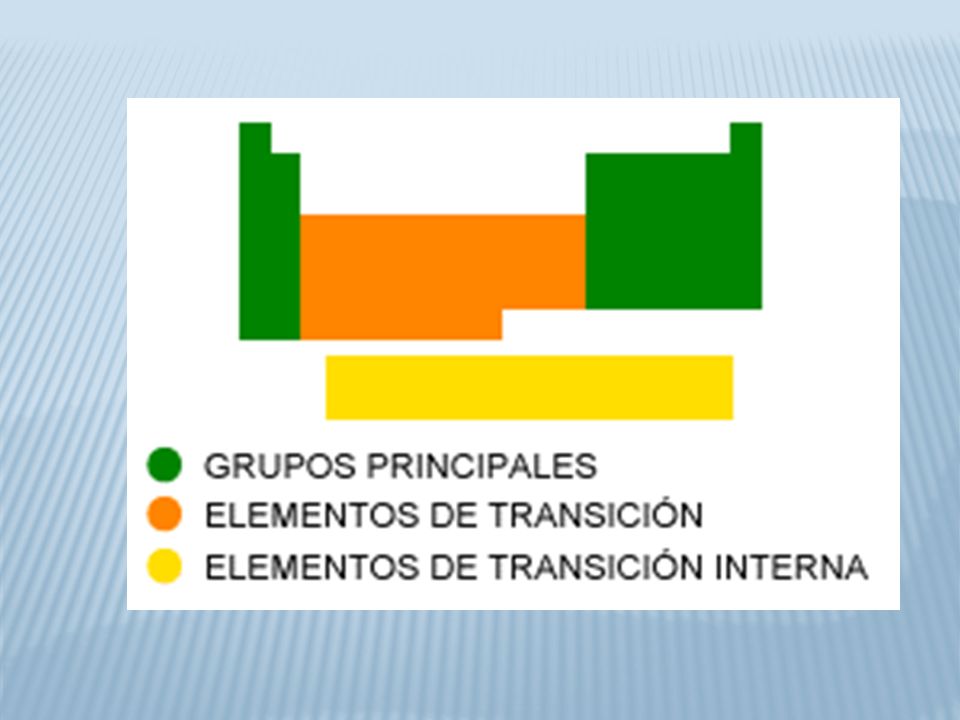 GRUPOS PRINCIPALES
ELEMENTOS DE TRANSICIÓN
ELEMENTOS DE TRANSICIÓN INTERNA